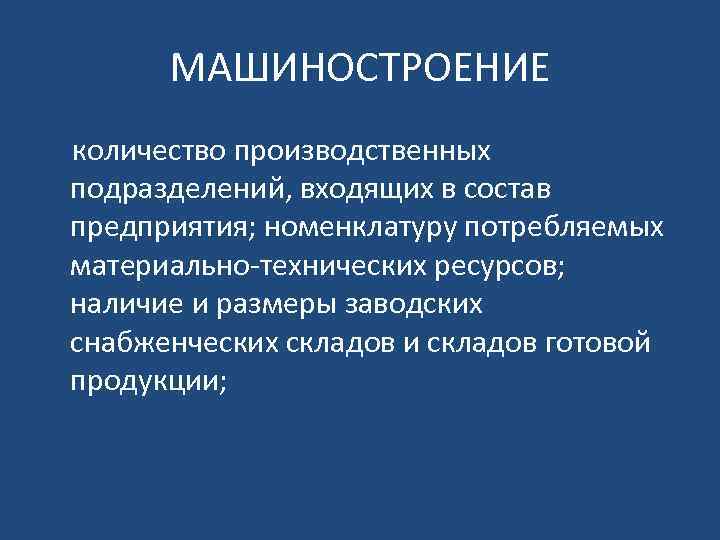 МАШИНОСТРОЕНИЕ

количество производственных подразделений, входящих в состав предприятия; номенклатуру потребляемых материально-технических ресурсов; наличие и размеры заводских снабженческих складов и складов готовой продукции;